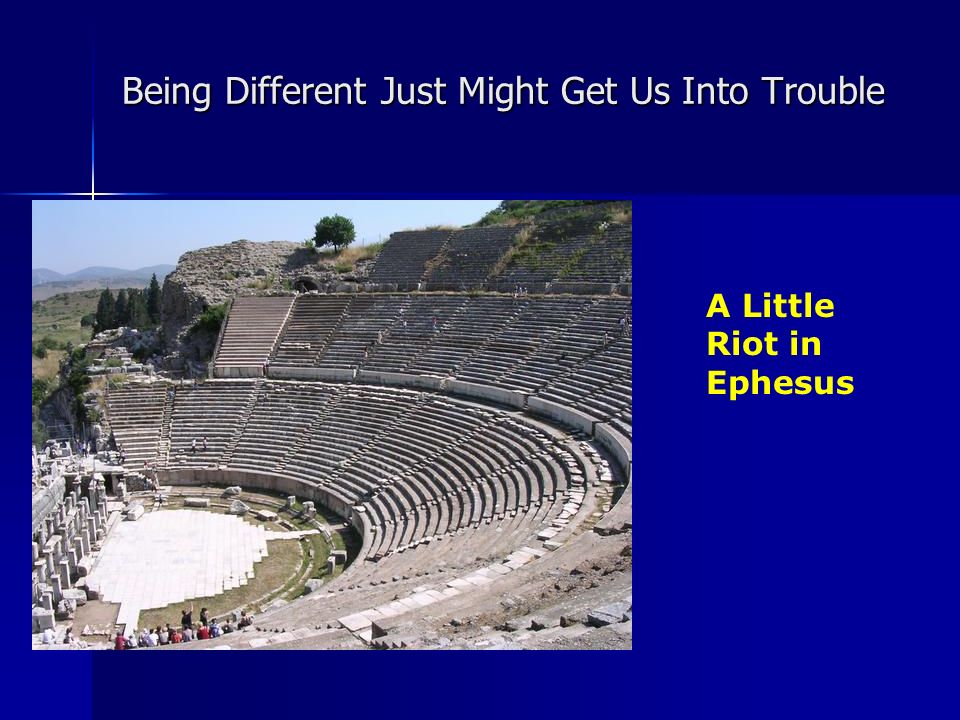 Being Different Just Might Get Us Into Trouble

A Little Riot in Ephesus